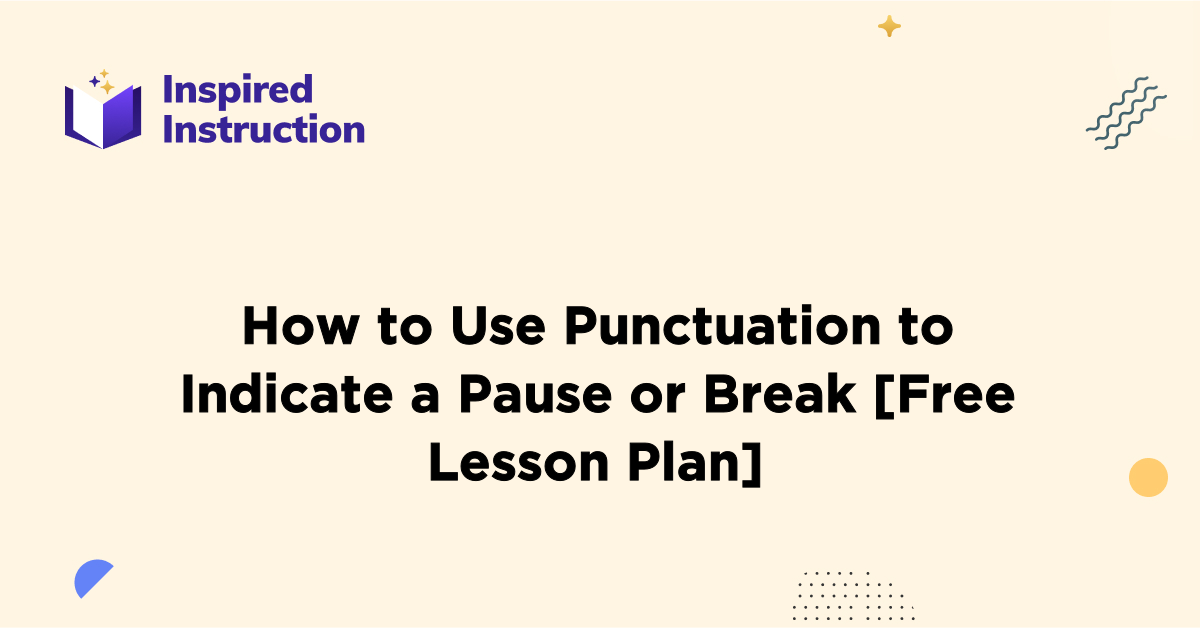 Inspired Instruction

How to Use Punctuation to Indicate a Pause or Break [Free Lesson Plan]